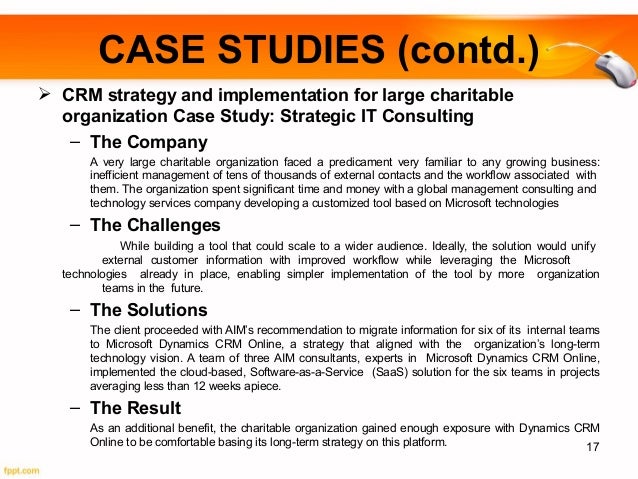 CASE STUDIES (contd.)

➢ CRM strategy and implementation for large charitable organization Case Study: Strategic IT Consulting

– The Company

A very large charitable organization faced a predicament very familiar to any growing business: inefficient management of tens of thousands of external contacts and the workflow associated with them. The organization spent significant time and money with a global management consulting and technology services company developing a customized tool based on Microsoft technologies

– The Challenges

While building a tool that could scale to a wider audience. Ideally, the solution would unify external customer information with improved workflow while leveraging the Microsoft technologies already in place, enabling simpler implementation of the tool by more organization teams in the future.

– The Solutions

The client proceeded with AIM's recommendation to migrate information for six of its internal teams to Microsoft Dynamics CRM Online, a strategy that aligned with the organization's long-term technology vision. A team of three AIM consultants, experts in Microsoft Dynamics CRM Online, implemented the cloud-based, Software-as-a-Service (SaaS) solution for the six teams in projects averaging less than 12 weeks apiece.

– The Result

As an additional benefit, the charitable organization gained enough exposure with Dynamics CRM Online to be comfortable basing its long-term strategy on this platform.

17

fppt.com